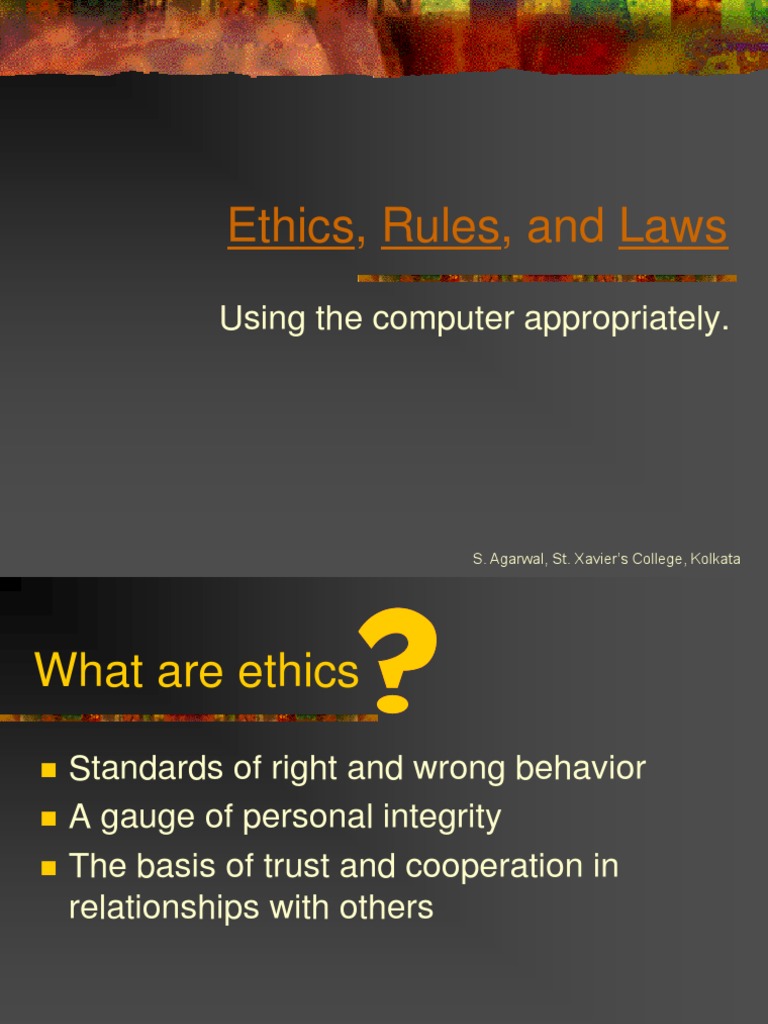 Ethics, Rules, and Laws

Using the computer appropriately.

S. Agarwal, St. Xavier's College, Kolkata

What are ethics?

- Standards of right and wrong behavior
- A gauge of personal integrity
- The basis of trust and cooperation in relationships with others